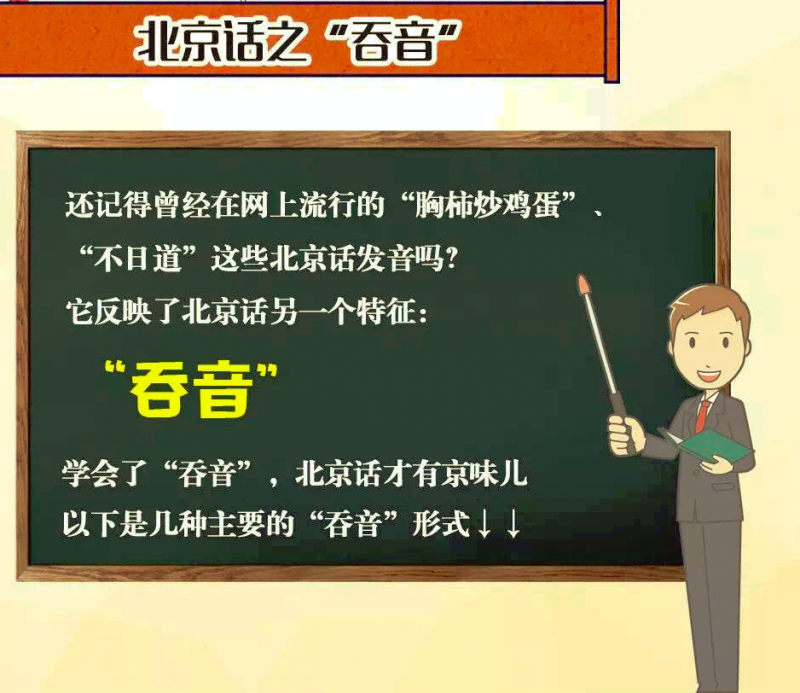 北京话之“吞音”

还记得曾经在网上流行的“胸柿炒鸡蛋”、“不日道”这些北京话发音吗?
它反映了北京话另一个特征:

“吞音”

学会了“吞音”,北京话才有京味儿
以下是几种主要的“吞音”形式↓↓